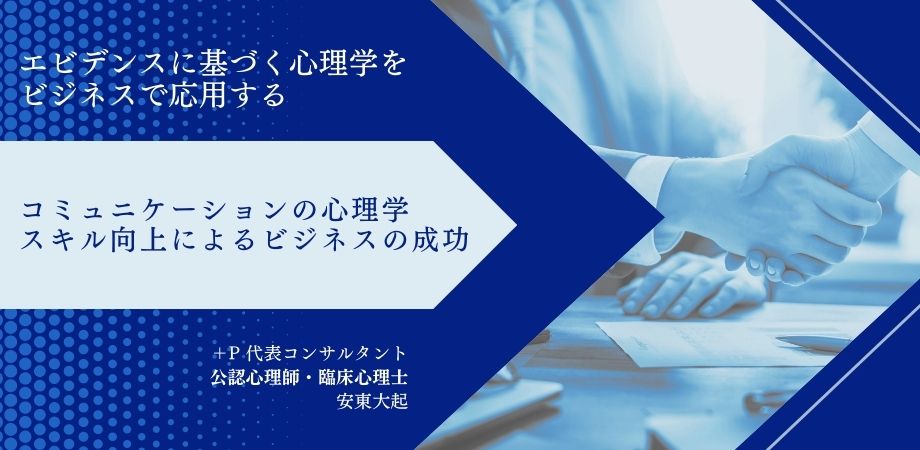 エビデンスに基づく心理学を
ビジネスで応用する

コミュニケーションの心理学
スキル向上によるビジネスの成功

+P 代表コンサルタント
公認心理師・臨床心理士
安東大起